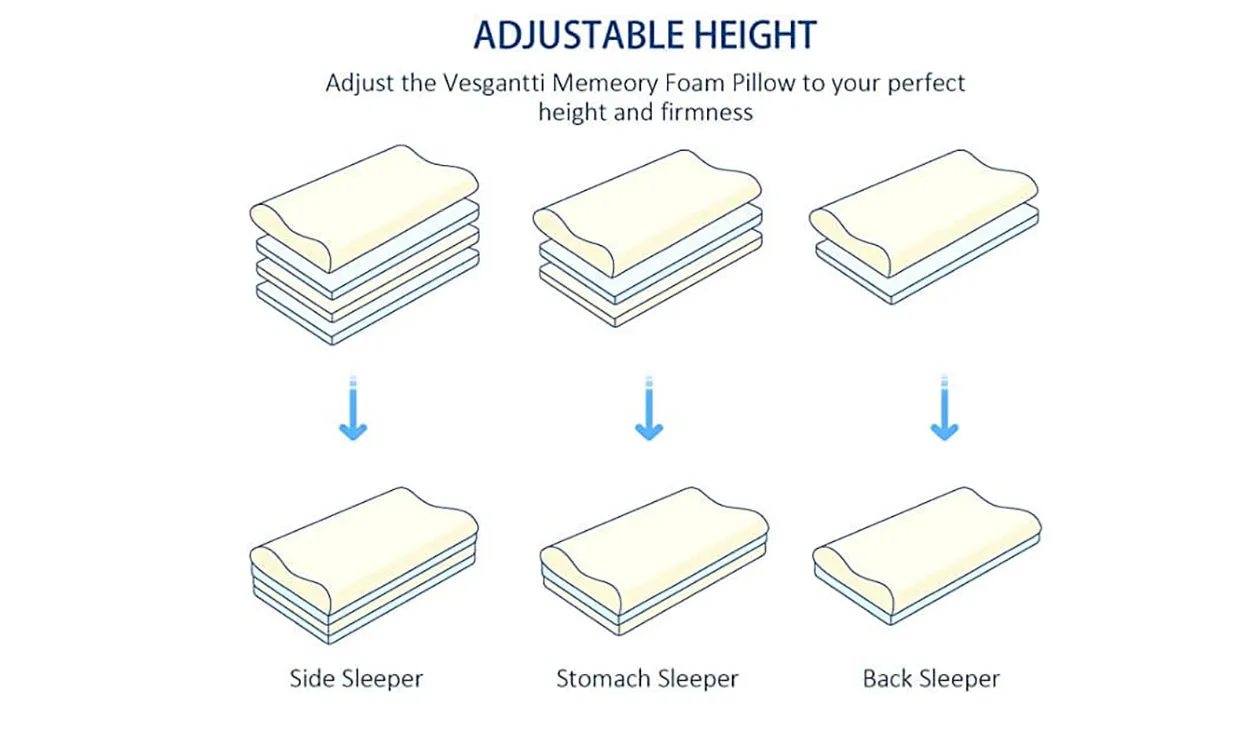 ADJUSTABLE HEIGHT

Adjust the Vesgantti Memeory Foam Pillow to your perfect height and firmness

Side Sleeper

Stomach Sleeper

Back Sleeper